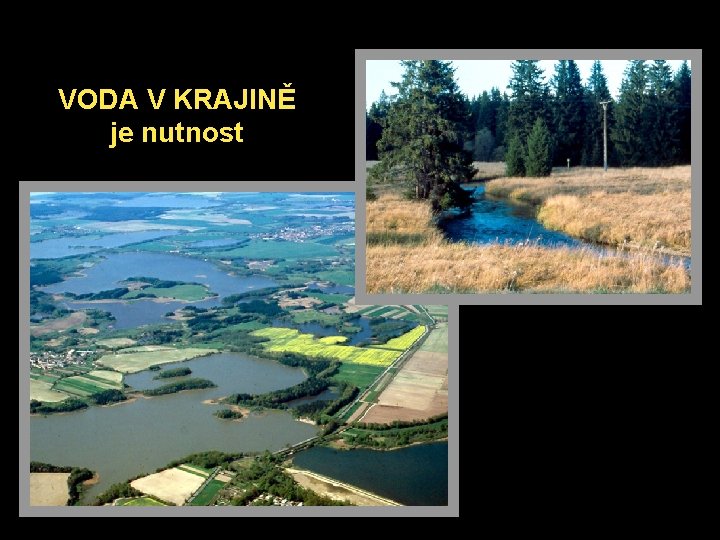 VODA V KRAJINĚ
je nutnost